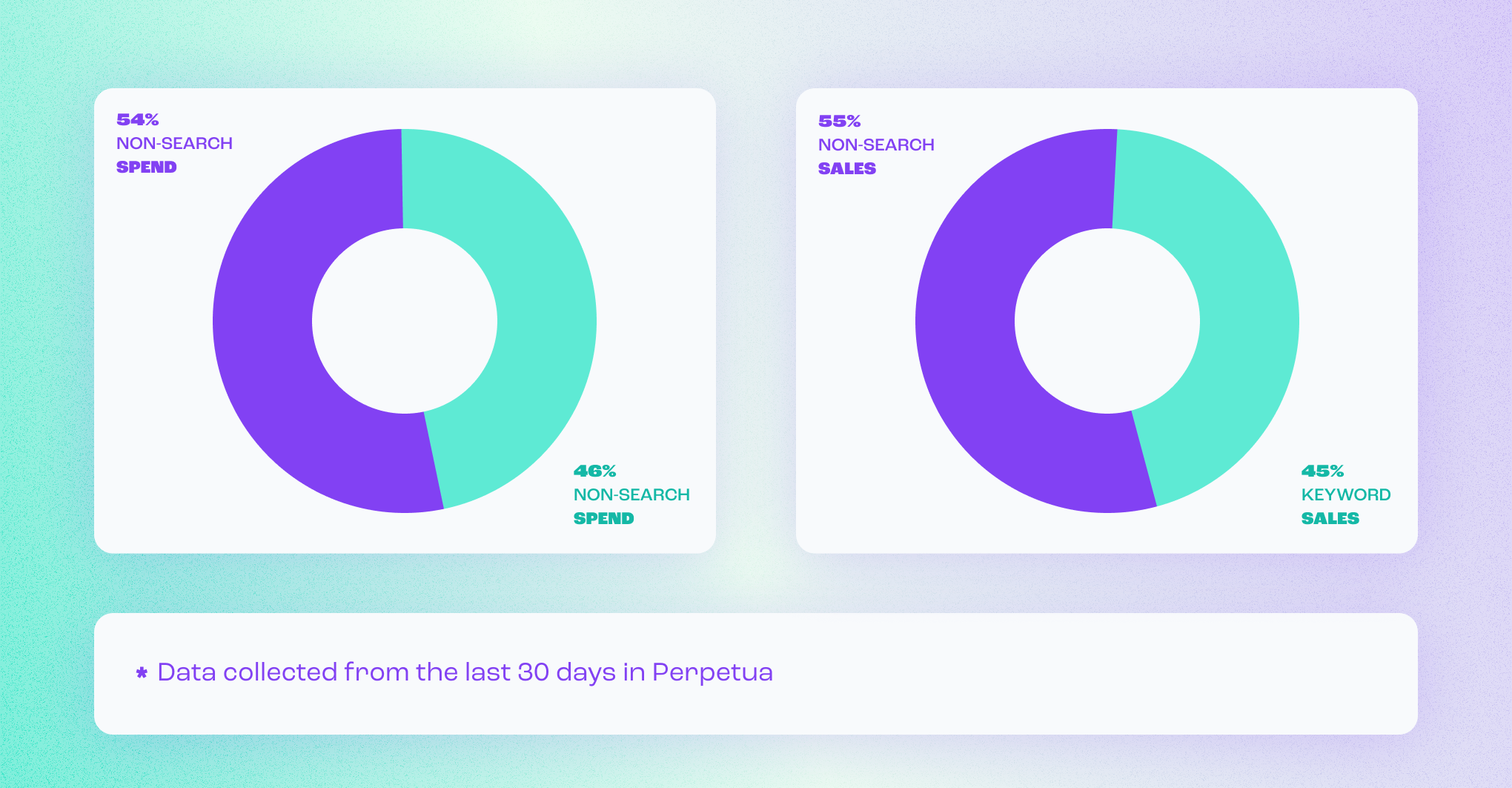 54%
NON-SEARCH
SPEND

46%
NON-SEARCH
SPEND

55%
NON-SEARCH
SALES

45%
KEYWORD
SALES

* Data collected from the last 30 days in Perpetua